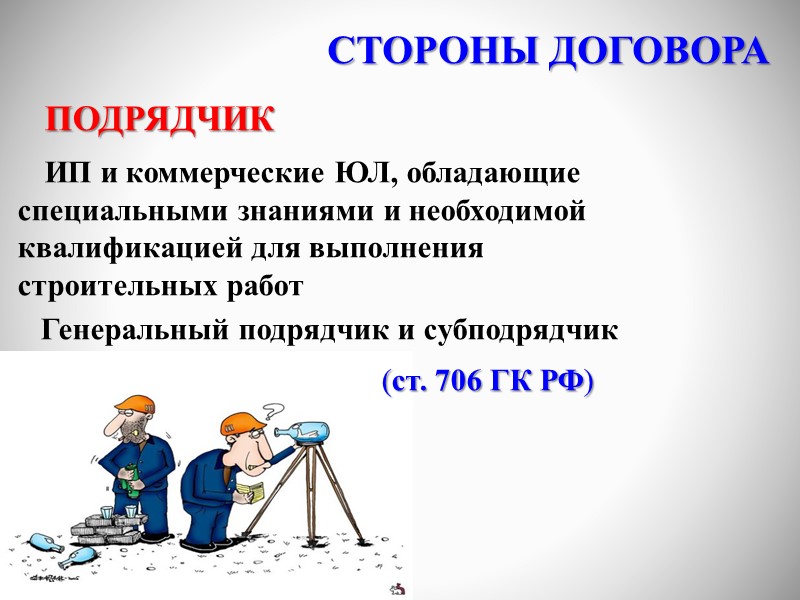 СТОРОНЫ ДОГОВОРА

ПОДРЯДЧИК

ИП и коммерческие ЮЛ, обладающие специальными знаниями и необходимой квалификацией для выполнения строительных работ

Генеральный подрядчик и субподрядчик

(ст. 706 ГК РФ)

?